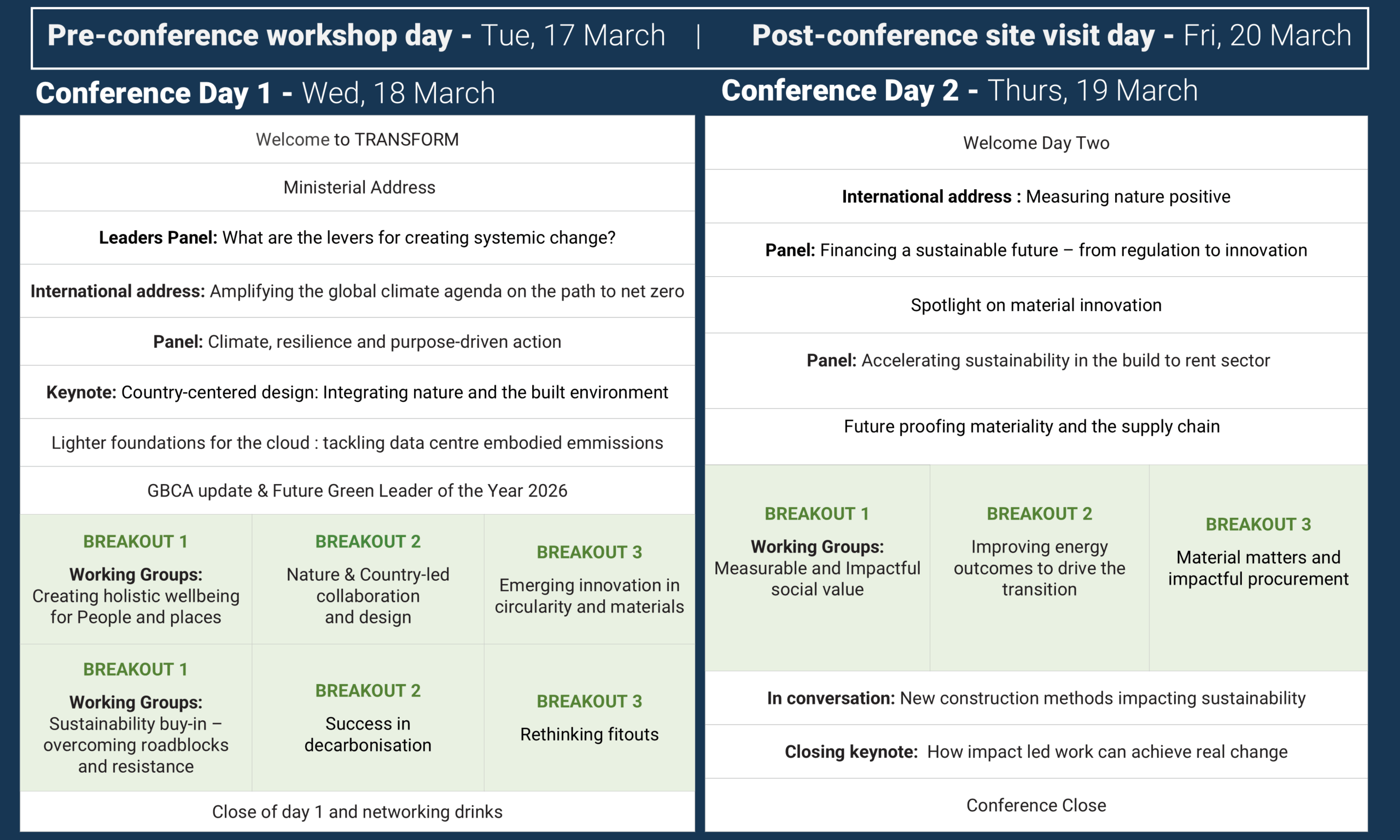 Pre-conference workshop day - Tue, 17 March | Post-conference site visit day - Fri, 20 March

Conference Day 1 - Wed, 18 March

Welcome to TRANSFORM

Ministerial Address

Leaders Panel: What are the levers for creating systemic change?

International address: Amplifying the global climate agenda on the path to net zero

Panel: Climate, resilience and purpose-driven action

Keynote: Country-centered design: Integrating nature and the built environment

Lighter foundations for the cloud : tackling data centre embodied emmissions

GBCA update & Future Green Leader of the Year 2026

| BREAKOUT 1 Working Groups: Creating holistic wellbeing for People and places | BREAKOUT 2 Nature & Country-led collaboration and design | BREAKOUT 3 Emerging innovation in circularity and materials |
|---|---|---|
| BREAKOUT 1 Working Groups: Sustainability buy-in – overcoming roadblocks and resistance | BREAKOUT 2 Success in decarbonisation | BREAKOUT 3 Rethinking fitouts |

Close of day 1 and networking drinks

Conference Day 2 - Thurs, 19 March

Welcome Day Two

International address : Measuring nature positive

Panel: Financing a sustainable future – from regulation to innovation

Spotlight on material innovation

Panel: Accelerating sustainability in the build to rent sector

Future proofing materiality and the supply chain

| BREAKOUT 1 Working Groups: Measurable and Impactful social value | BREAKOUT 2 Improving energy outcomes to drive the transition | BREAKOUT 3 Material matters and impactful procurement |
|---|---|---|

In conversation: New construction methods impacting sustainability

Closing keynote: How impact led work can achieve real change

Conference Close